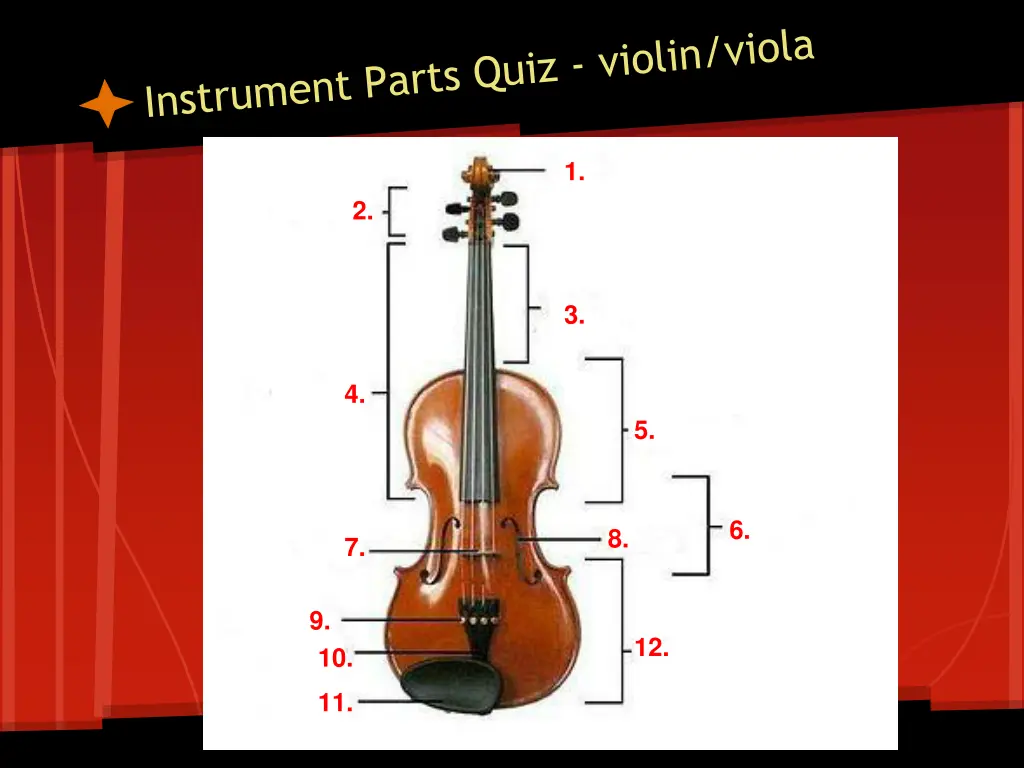 Instrument Parts Quiz - violin/viola

1.

2.

3.

4.

5.

6.

7.

8.

9.

10.

11.

12.